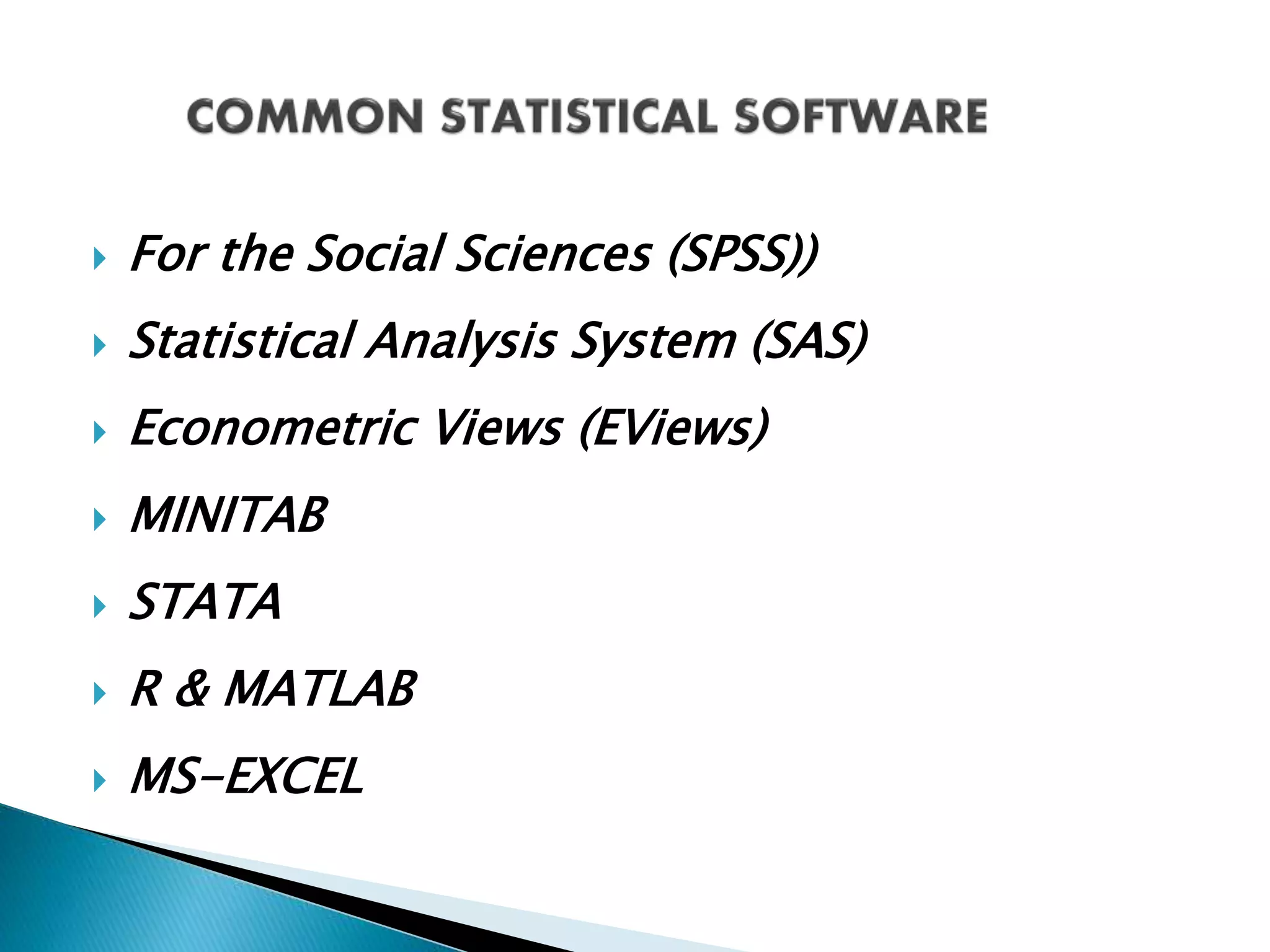 COMMON STATISTICAL SOFTWARE

For the Social Sciences (SPSS))

Statistical Analysis System (SAS)

Econometric Views (EViews)

MINITAB

STATA

R & MATLAB

MS-EXCEL